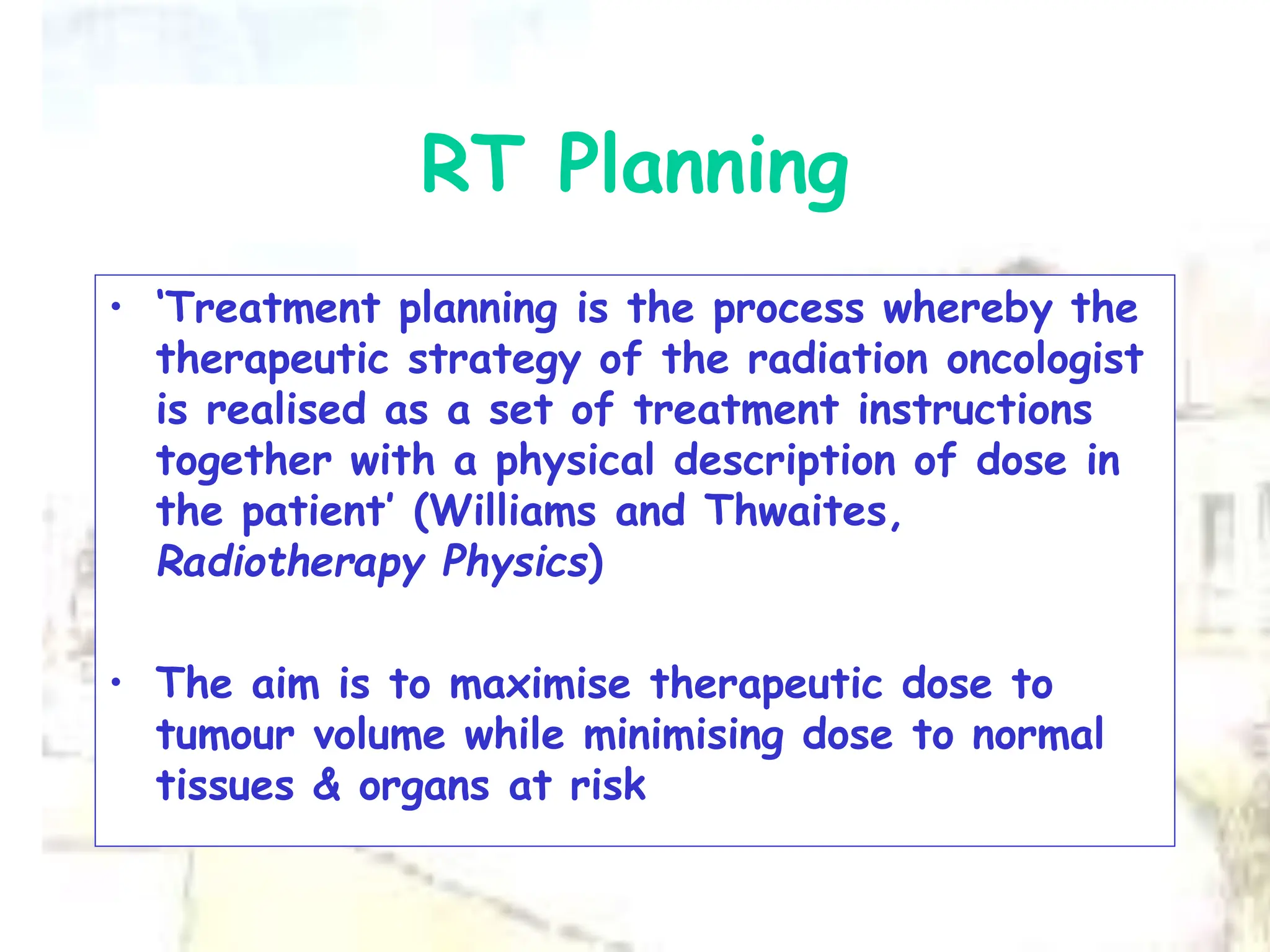 RT Planning

• ‘Treatment planning is the process whereby the therapeutic strategy of the radiation oncologist is realised as a set of treatment instructions together with a physical description of dose in the patient’ (Williams and Thwaites, Radiotherapy Physics)

• The aim is to maximise therapeutic dose to tumour volume while minimising dose to normal tissues & organs at risk